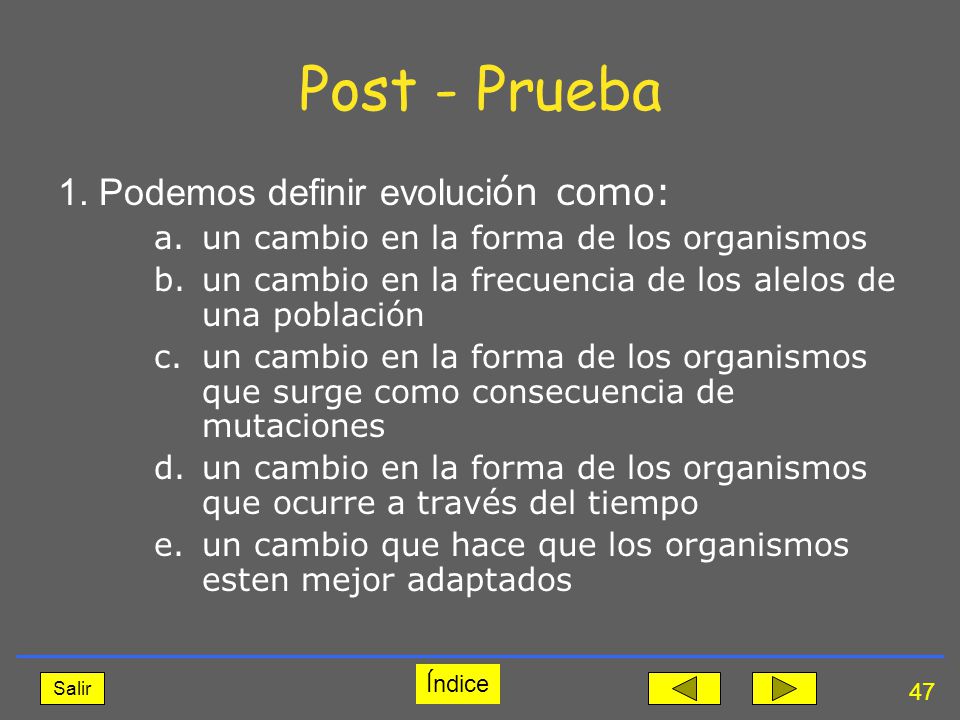 Post - Prueba

1. Podemos definir evolución como:

a. un cambio en la forma de los organismos
b. un cambio en la frecuencia de los alelos de una población
c. un cambio en la forma de los organismos que surge como consecuencia de mutaciones
d. un cambio en la forma de los organismos que ocurre a través del tiempo
e. un cambio que hace que los organismos esten mejor adaptados

Salir

Índice

47